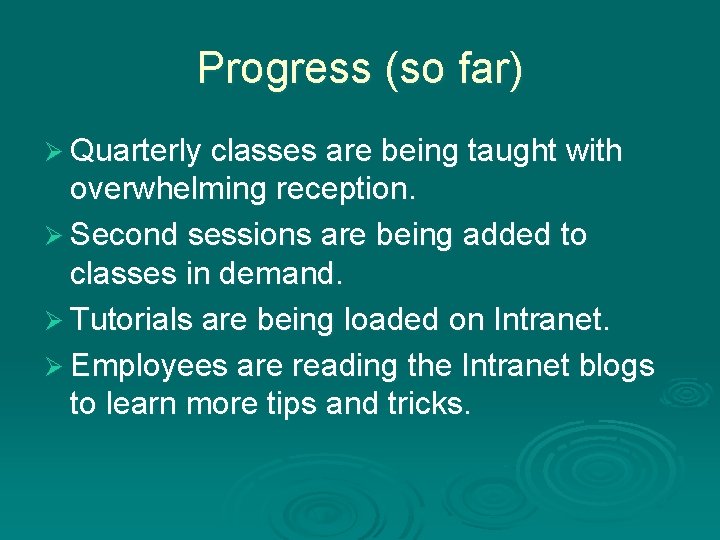 Progress (so far)

➢ Quarterly classes are being taught with overwhelming reception.
➢ Second sessions are being added to classes in demand.
➢ Tutorials are being loaded on Intranet.
➢ Employees are reading the Intranet blogs to learn more tips and tricks.